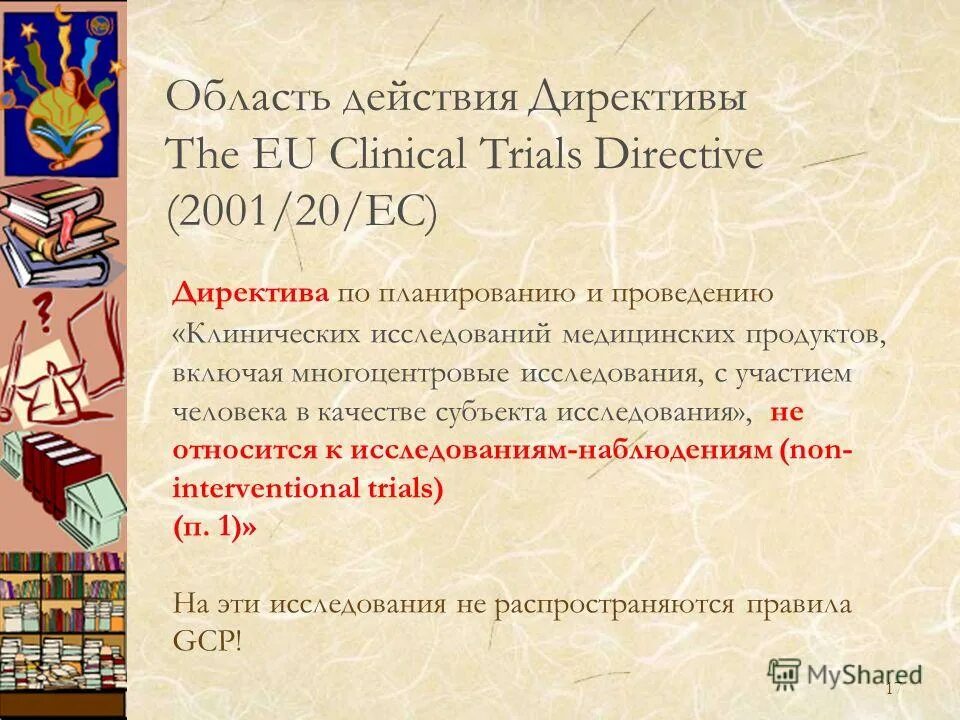 Область действия Директивы
The EU Clinical Trials Directive (2001/20/EC)

Директива по планированию и проведению «Клинических исследований медицинских продуктов, включая многоцентровые исследования, с участием человека в качестве субъекта исследования», не относится к исследованиям-наблюдениям (non-interventional trials)
(п. 1)»

На эти исследования не распространяются правила GCP!

MyShared

17